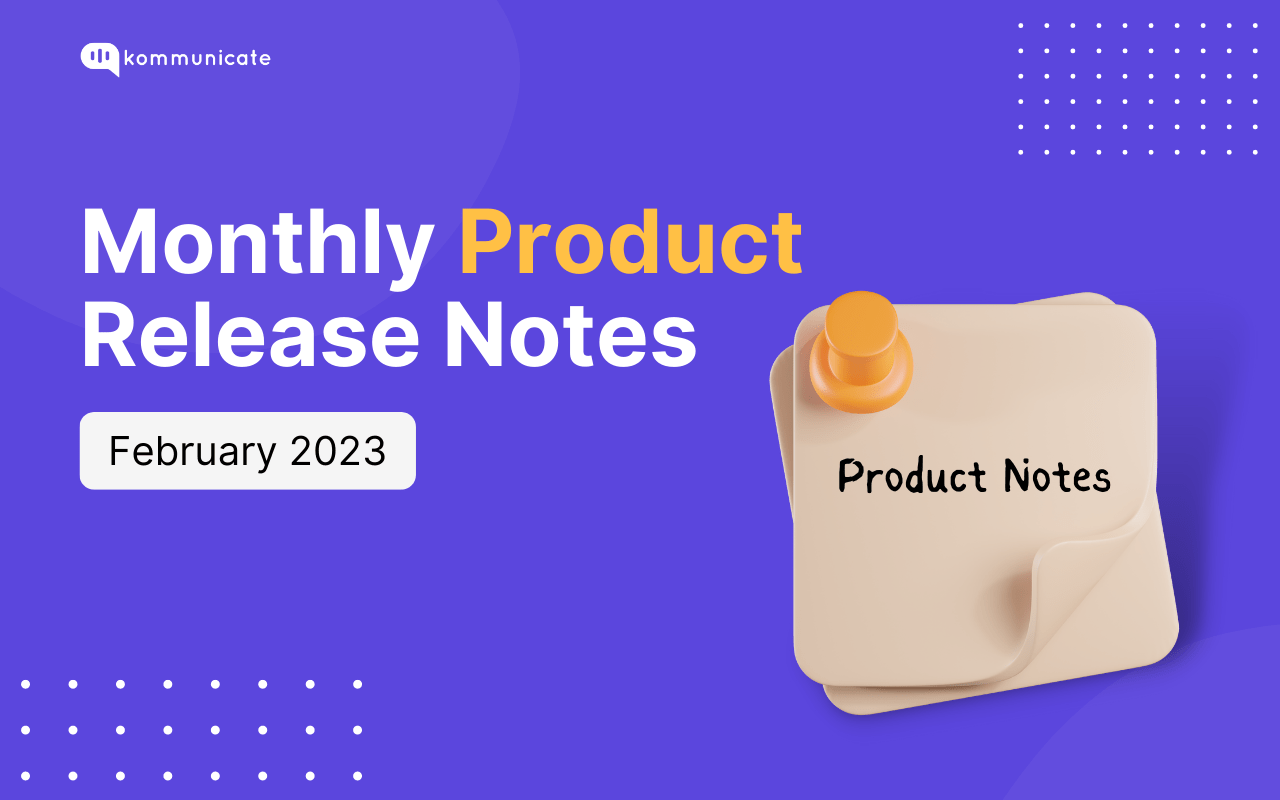 kommunicate

Monthly Product Release Notes

February 2023

Product Notes